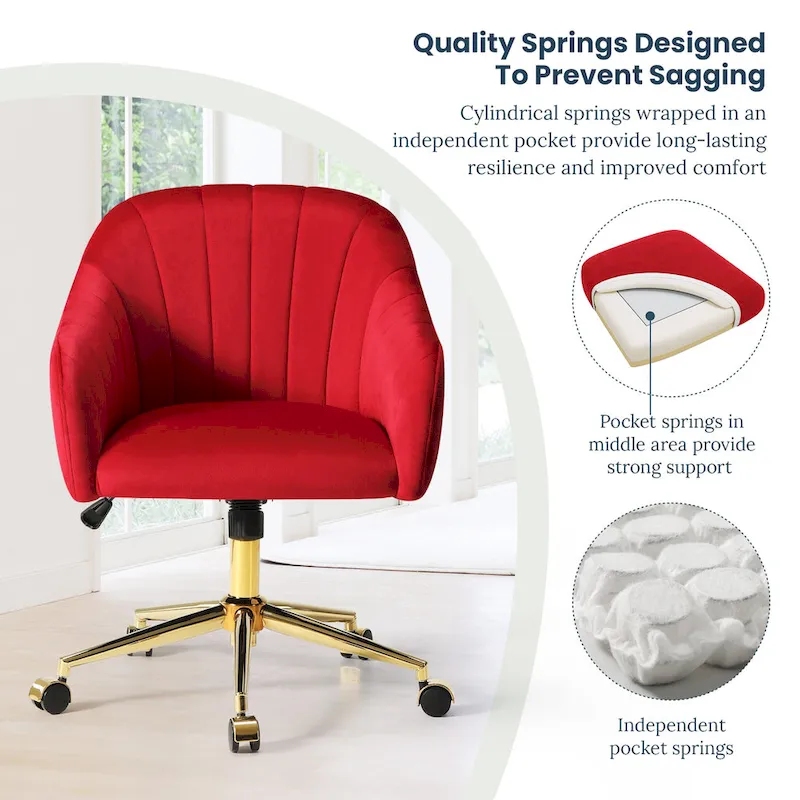 Quality Springs Designed To Prevent Sagging

Cylindrical springs wrapped in an independent pocket provide long-lasting resilience and improved comfort

Pocket springs in middle area provide strong support

Independent pocket springs